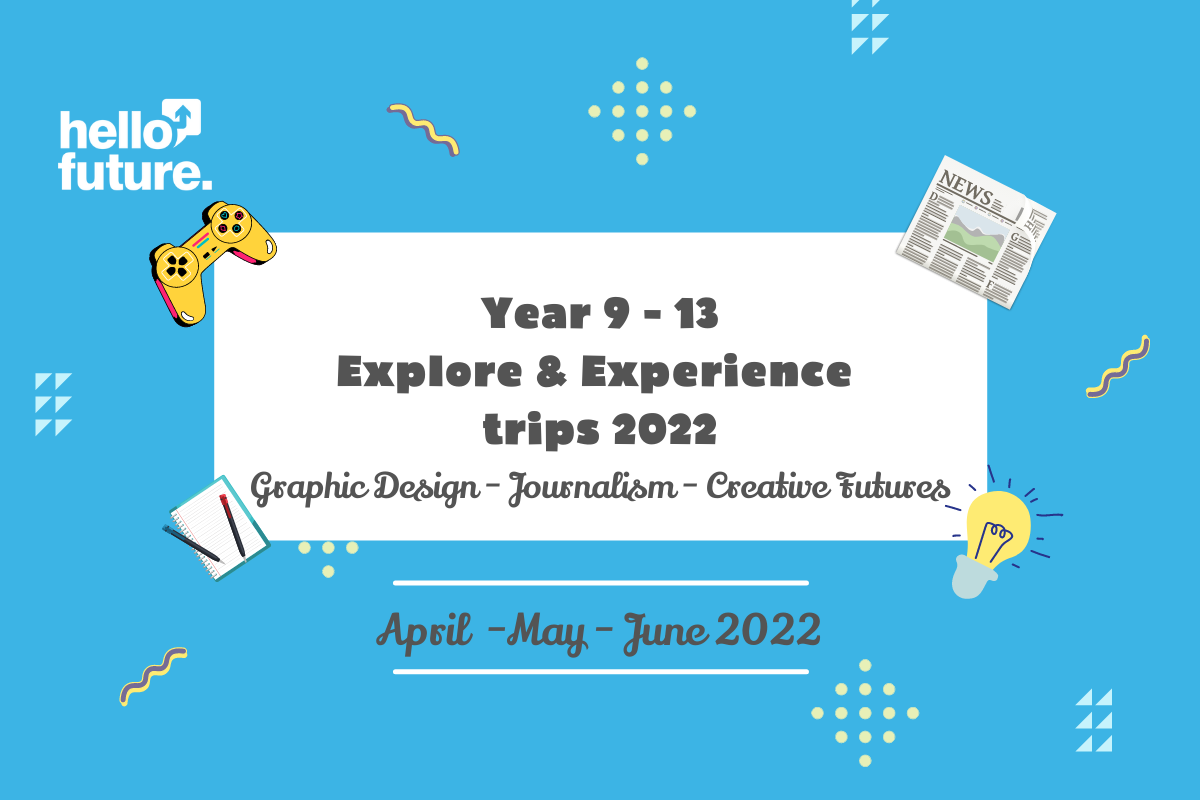 hello future.

NEWS

Year 9 - 13
Explore & Experience trips 2022

Graphic Design - Journalism - Creative Futures

April -May - June 2022